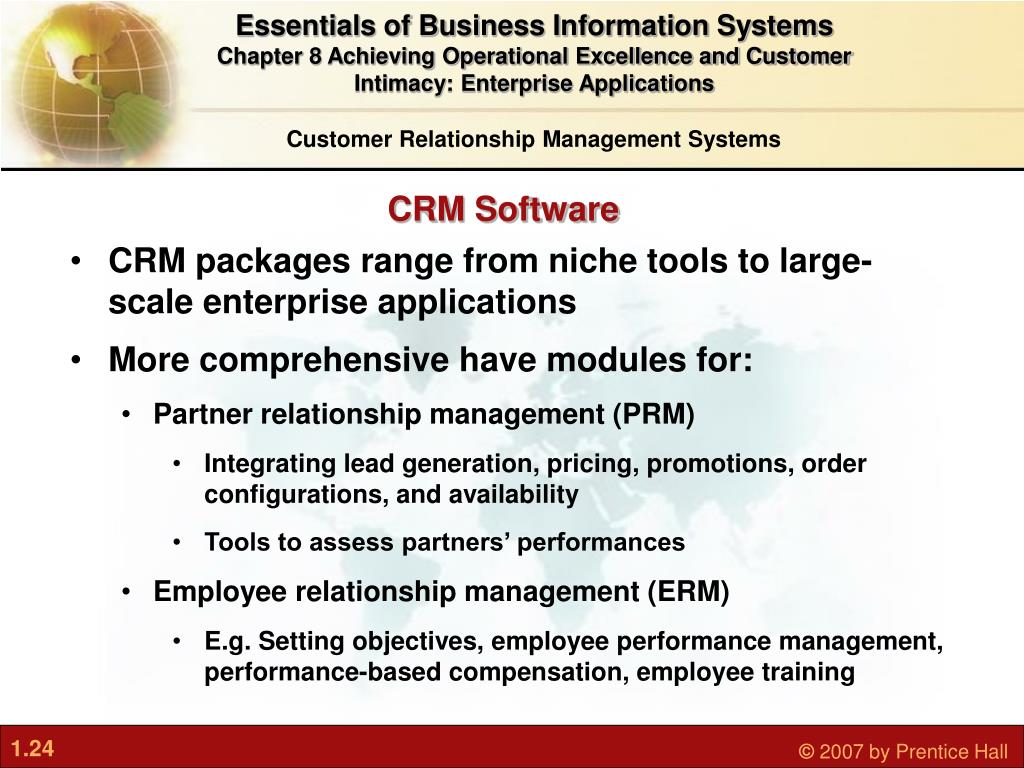 Essentials of Business Information Systems
Chapter 8 Achieving Operational Excellence and Customer Intimacy: Enterprise Applications

Customer Relationship Management Systems

CRM Software

• CRM packages range from niche tools to large-scale enterprise applications
• More comprehensive have modules for:
• Partner relationship management (PRM)
• Integrating lead generation, pricing, promotions, order configurations, and availability
• Tools to assess partners' performances
• Employee relationship management (ERM)
• E.g. Setting objectives, employee performance management, performance-based compensation, employee training

1.24

© 2007 by Prentice Hall